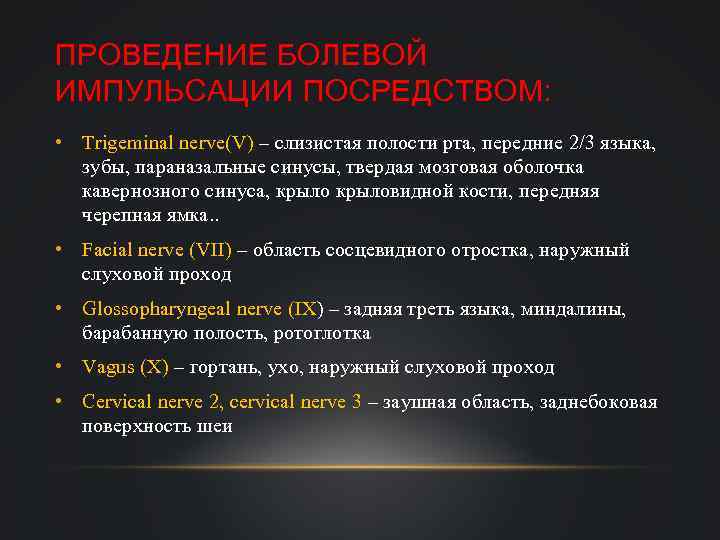 ПРОВЕДЕНИЕ БОЛЕВОЙ ИМПУЛЬСАЦИИ ПОСРЕДСТВОМ:

• Trigeminal nerve(V) – слизистая полости рта, передние 2/3 языка, зубы, параназальные синусы, твердая мозговая оболочка кавернозного синуса, крыло крыловидной кости, передняя черепная ямка..

• Facial nerve (VII) – область сосцевидного отростка, наружный слуховой проход

• Glossopharyngeal nerve (IX) – задняя треть языка, миндалины, барабанную полость, ротоглотка

• Vagus (X) – гортань, ухо, наружный слуховой проход

• Cervical nerve 2, cervical nerve 3 – заушная область, заднебоковая поверхность шеи